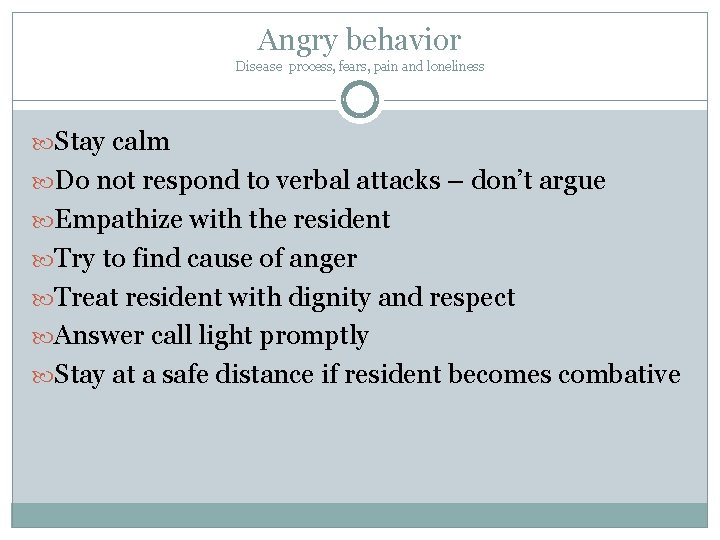 Angry behavior
Disease process, fears, pain and loneliness

Stay calm
Do not respond to verbal attacks – don't argue
Empathize with the resident
Try to find cause of anger
Treat resident with dignity and respect
Answer call light promptly
Stay at a safe distance if resident becomes combative